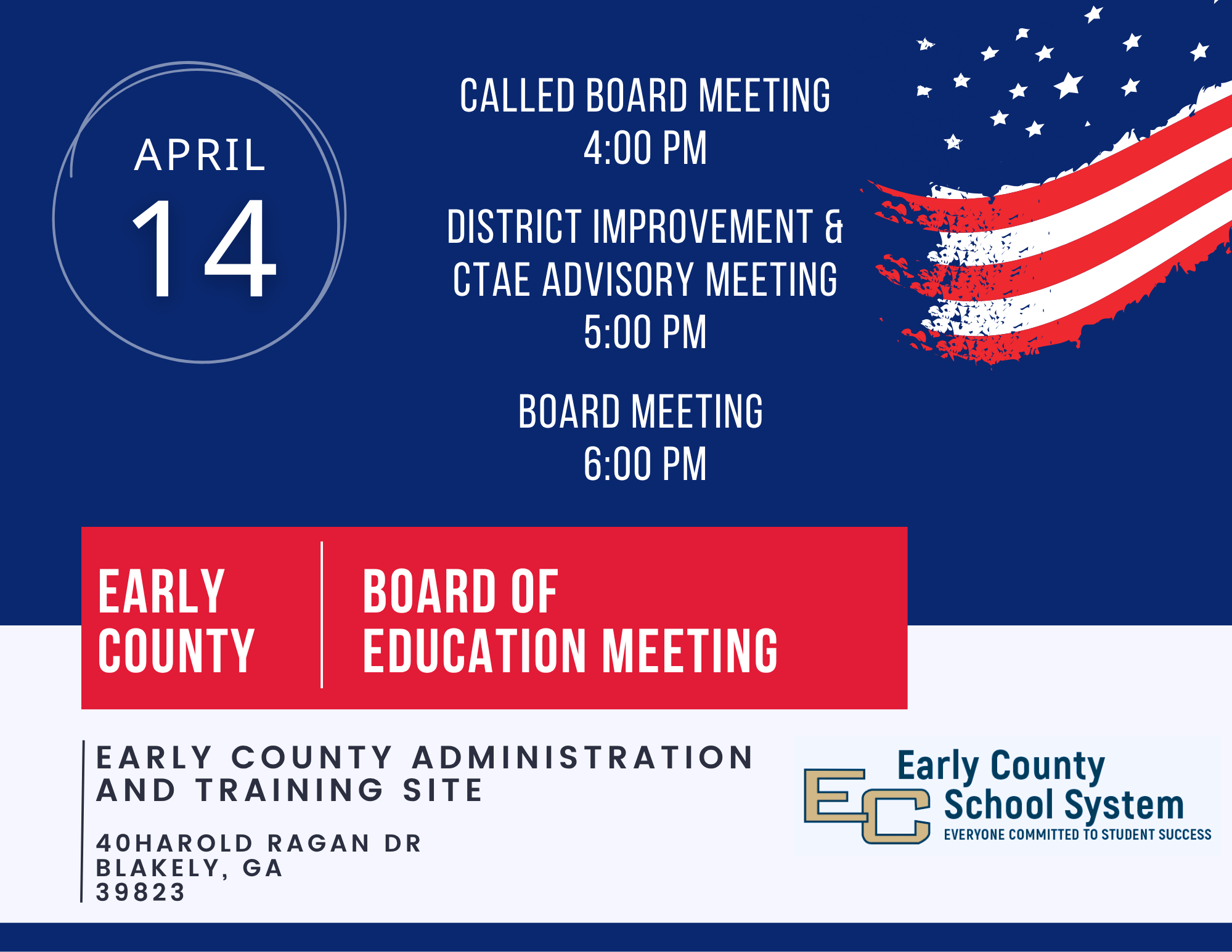 APRIL
14

CALLED BOARD MEETING
4:00 PM

DISTRICT IMPROVEMENT &
CTAE ADVISORY MEETING
5:00 PM

BOARD MEETING
6:00 PM

EARLY COUNTY

BOARD OF EDUCATION MEETING

EARLY COUNTY ADMINISTRATION AND TRAINING SITE

40HAROLD RAGAN DR
BLAKELY, GA
39823

EC
Early County
School System
EVERYONE COMMITTED TO STUDENT SUCCESS